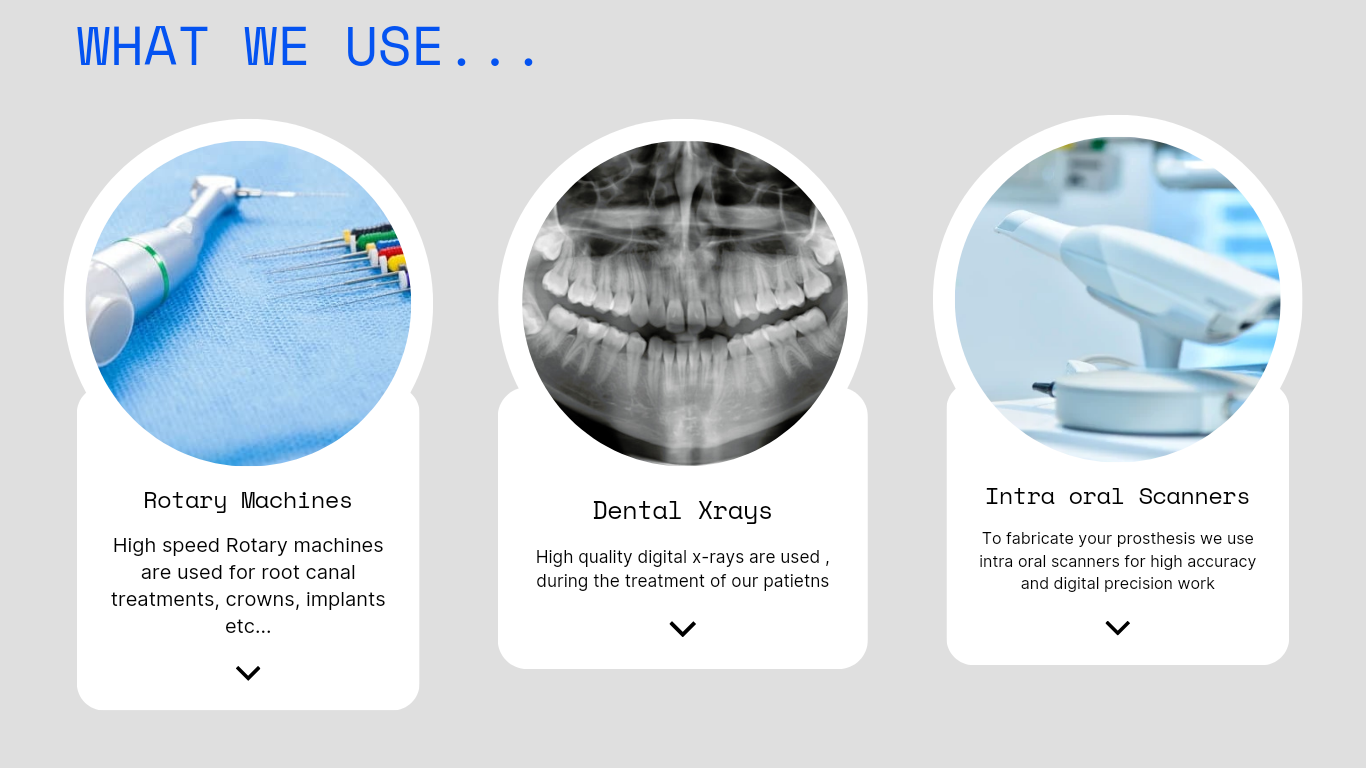 WHAT WE USE...

Rotary Machines

High speed Rotary machines are used for root canal treatments, crowns, implants etc...

Dental Xrays

High quality digital x-rays are used , during the treatment of our patietns

Intra oral Scanners

To fabricate your prosthesis we use intra oral scanners for high accuracy and digital precision work